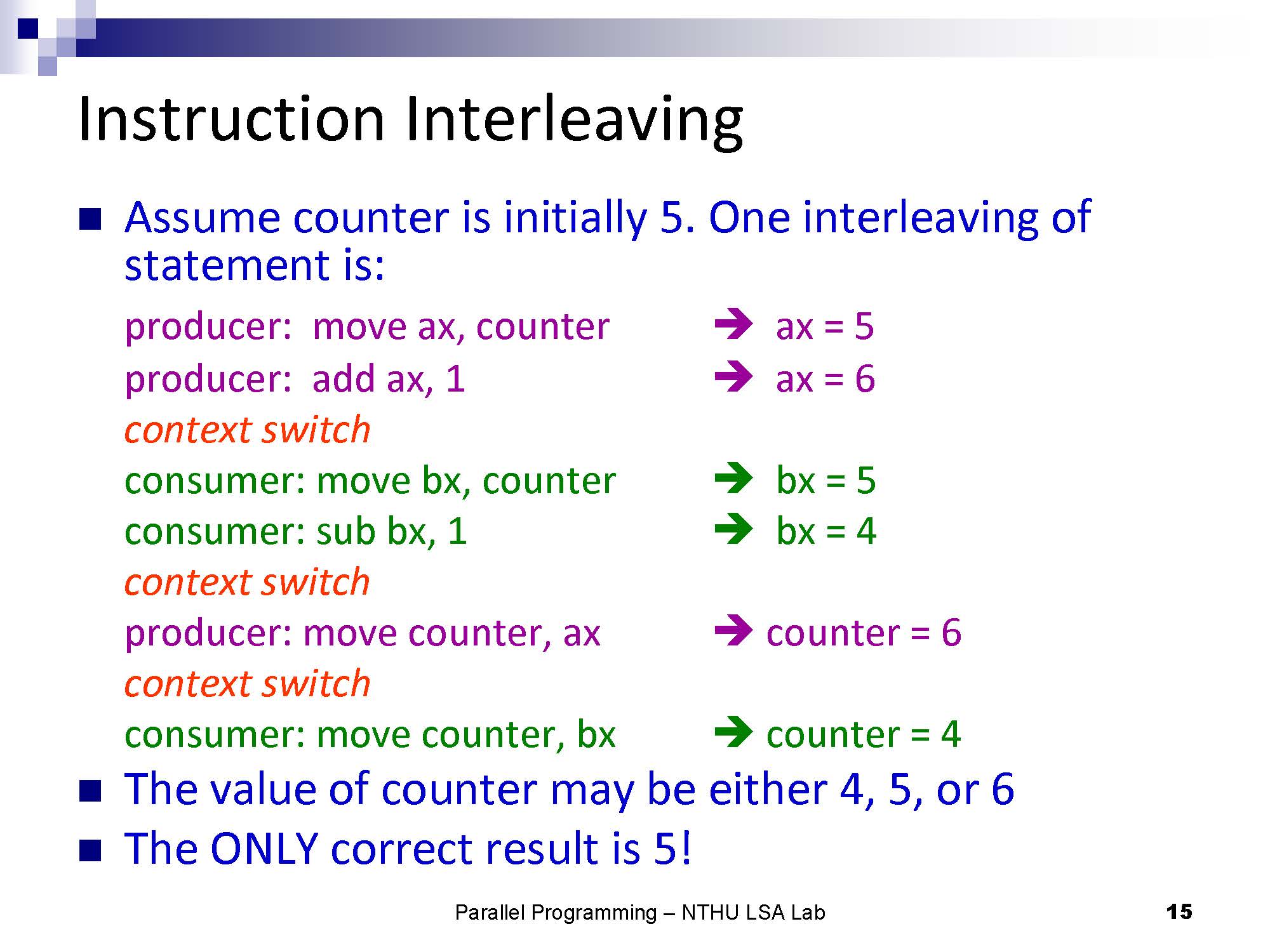 Instruction Interleaving

Assume counter is initially 5. One interleaving of statement is:

producer: move ax, counter → ax = 5
producer: add ax, 1 → ax = 6
context switch
consumer: move bx, counter → bx = 5
consumer: sub bx, 1 → bx = 4
context switch
producer: move counter, ax → counter = 6
context switch
consumer: move counter, bx → counter = 4

The value of counter may be either 4, 5, or 6

The ONLY correct result is 5!

Parallel Programming – NTHU LSA Lab

15